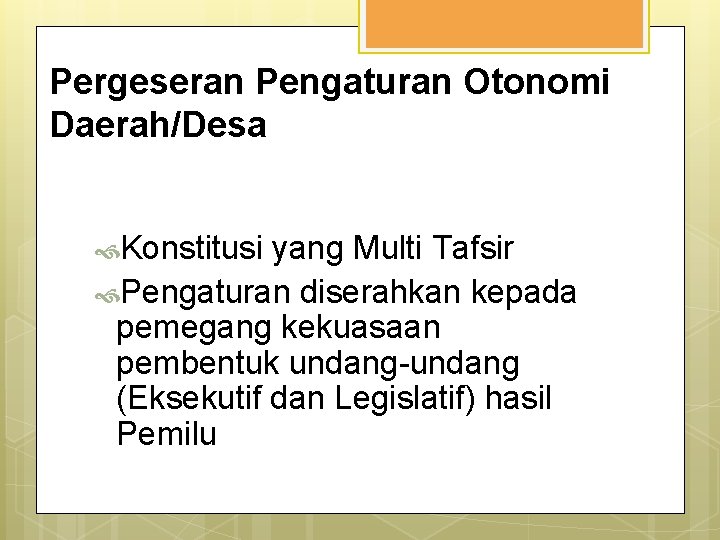 Pergeseran Pengaturan Otonomi Daerah/Desa

Konstitusi yang Multi Tafsir

Pengaturan diserahkan kepada pemegang kekuasaan pembentuk undang-undang (Eksekutif dan Legislatif) hasil Pemilu